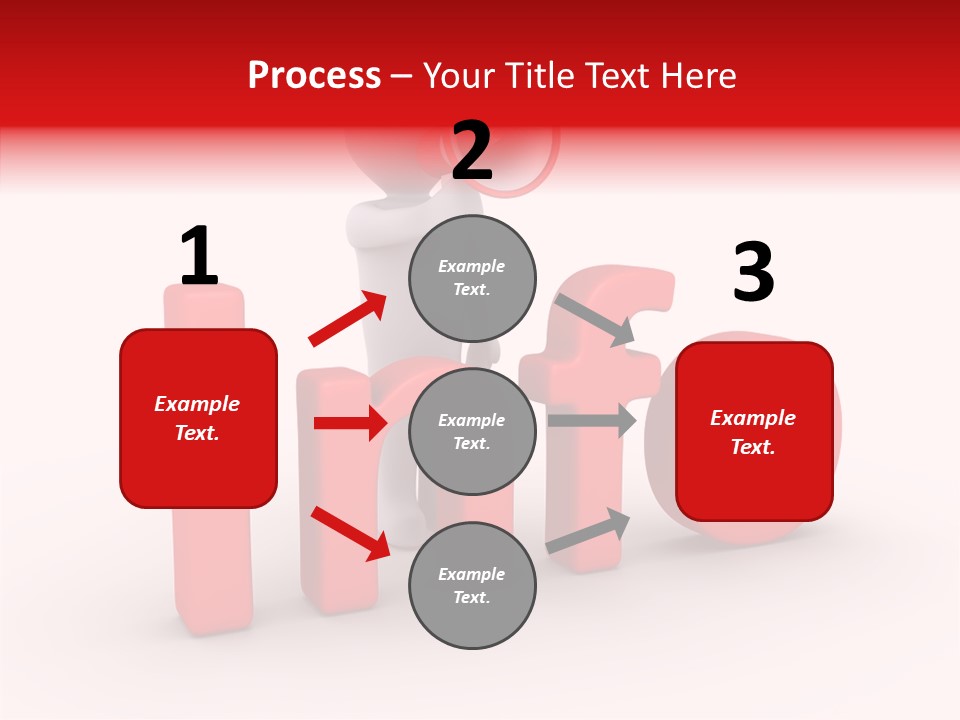 Process – Your Title Text Here

1

Example Text.

2

Example Text.

Example Text.

Example Text.

3

Example Text.